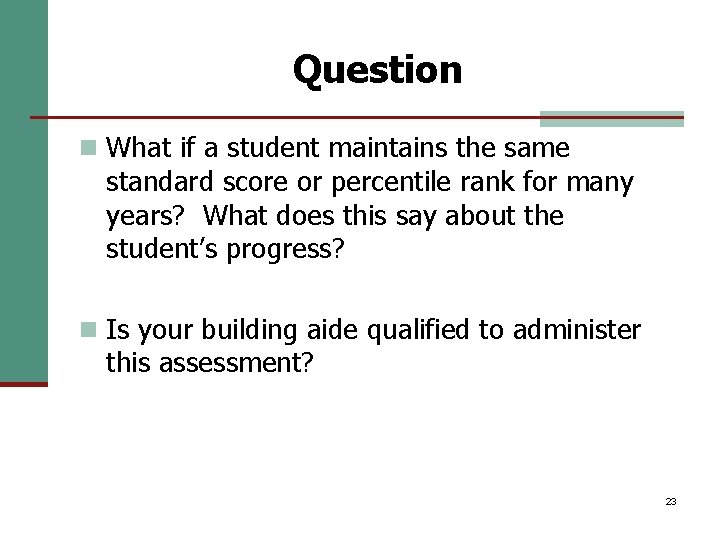 Question

• What if a student maintains the same standard score or percentile rank for many years? What does this say about the student's progress?

• Is your building aide qualified to administer this assessment?

23